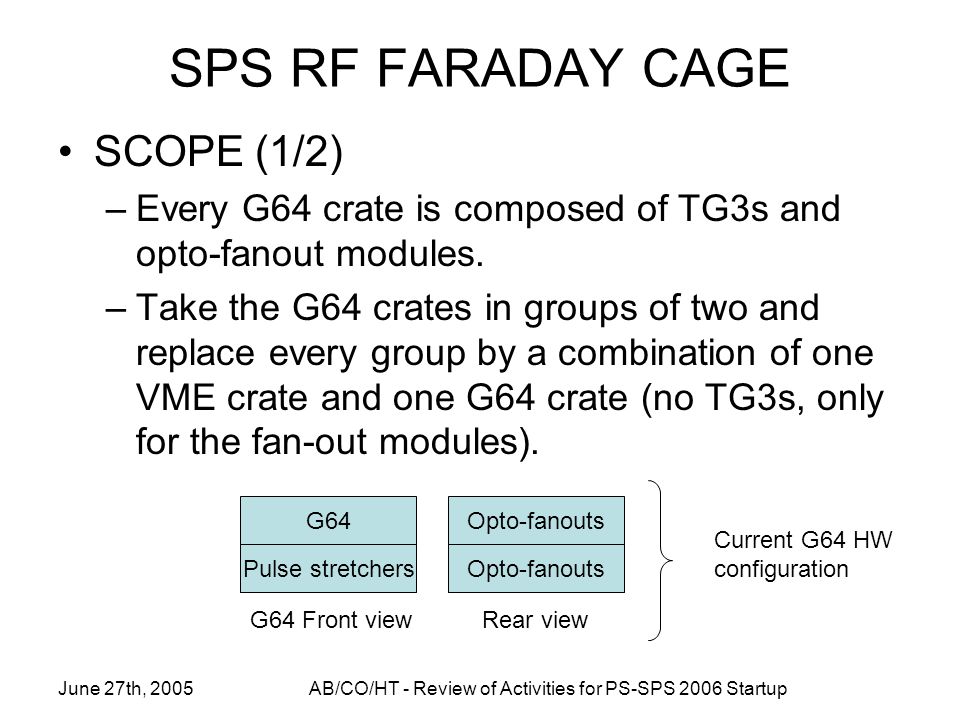 SPS RF FARADAY CAGE

• SCOPE (1/2)

– Every G64 crate is composed of TG3s and opto-fanout modules.

– Take the G64 crates in groups of two and replace every group by a combination of one VME crate and one G64 crate (no TG3s, only for the fan-out modules).

G64
Pulse stretchers
G64 Front view

Opto-fanouts
Opto-fanouts
Rear view

Current G64 HW configuration

June 27th, 2005

AB/CO/HT - Review of Activities for PS-SPS 2006 Startup